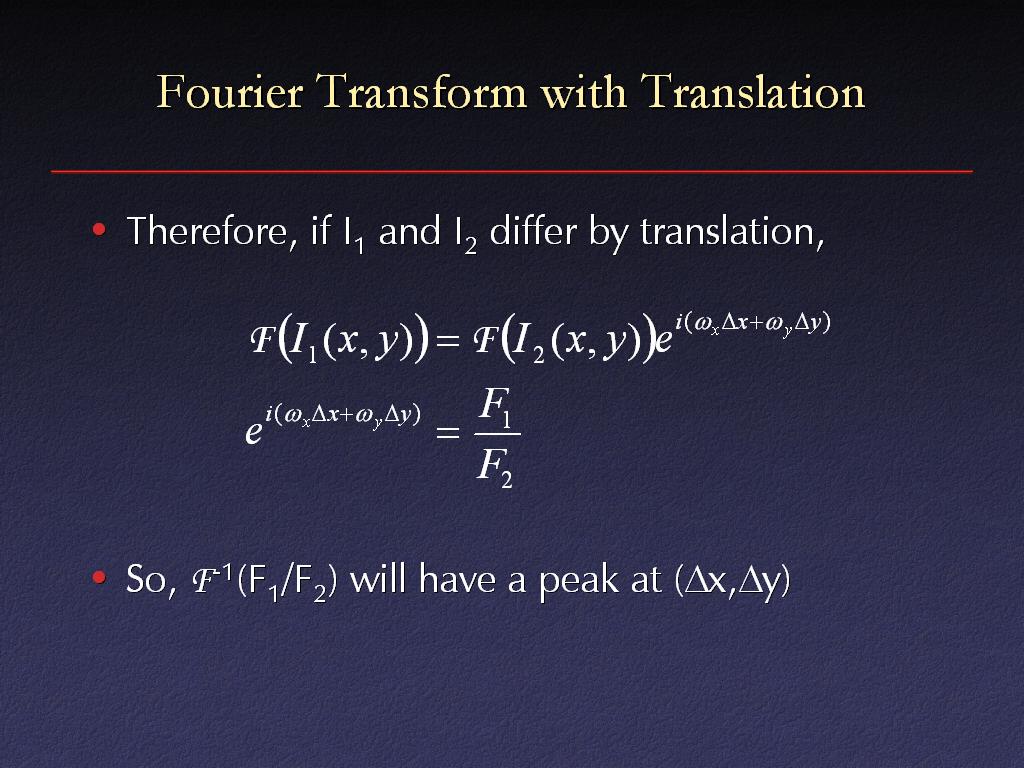 Fourier Transform with Translation

• Therefore, if $I_1$ and $I_2$ differ by translation,

$\mathcal{F}(I_1(x,y)) = \mathcal{F}(I_2(x,y))e^{i(\omega_x \Delta x + \omega_y \Delta y)}$

$e^{i(\omega_x \Delta x + \omega_y \Delta y)} = \frac{F_1}{F_2}$

• So, $\mathcal{F}^{-1}(F_1/F_2)$ will have a peak at $(\Delta x, \Delta y)$